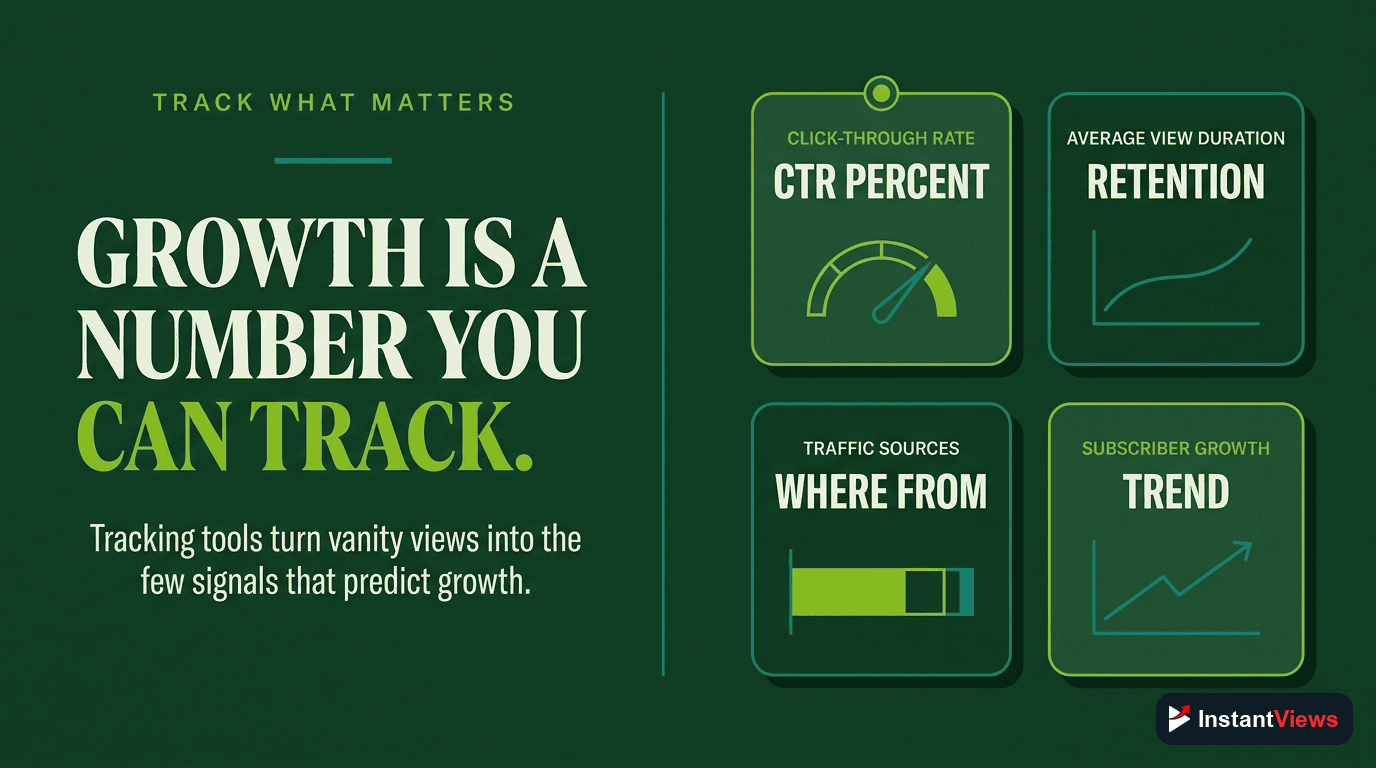 TRACK WHAT MATTERS

GROWTH IS A NUMBER YOU CAN TRACK.

Tracking tools turn vanity views into the few signals that predict growth.

CLICK-THROUGH RATE
CTR PERCENT

AVERAGE VIEW DURATION
RETENTION

TRAFFIC SOURCES
WHERE FROM

SUBSCRIBER GROWTH
TREND

InstantViews